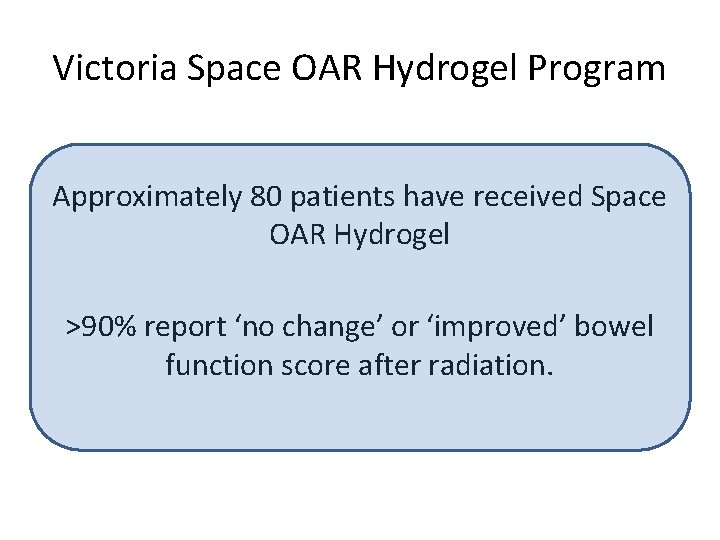 Victoria Space OAR Hydrogel Program

Approximately 80 patients have received Space OAR Hydrogel

>90% report ‘no change’ or ‘improved’ bowel function score after radiation.